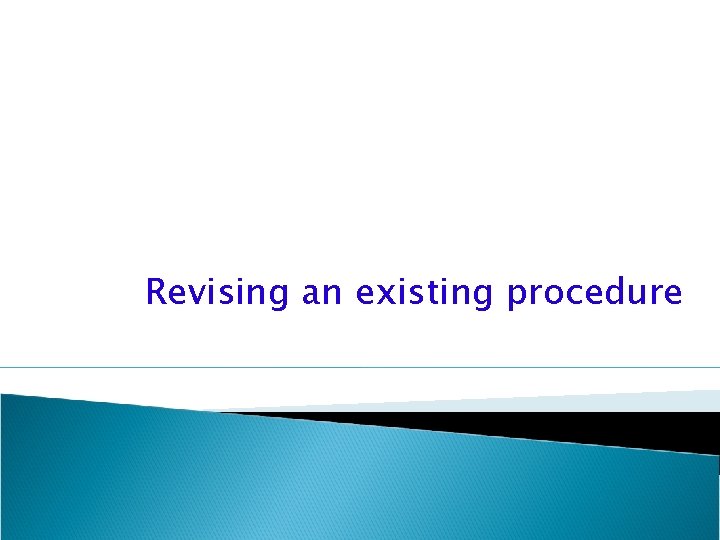 Revising an existing procedure